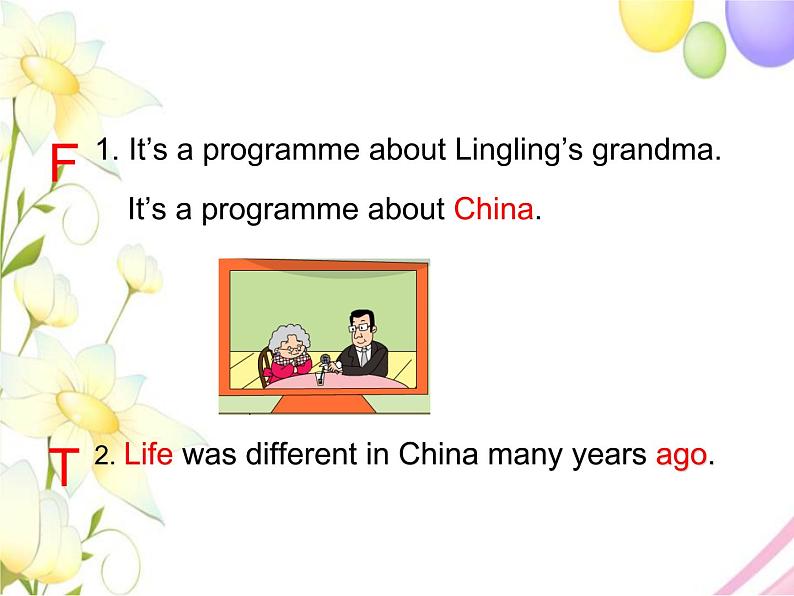 F 1. It’s a programme about Lingling’s grandma.

It’s a programme about China.

T 2. Life was different in China many years ago.